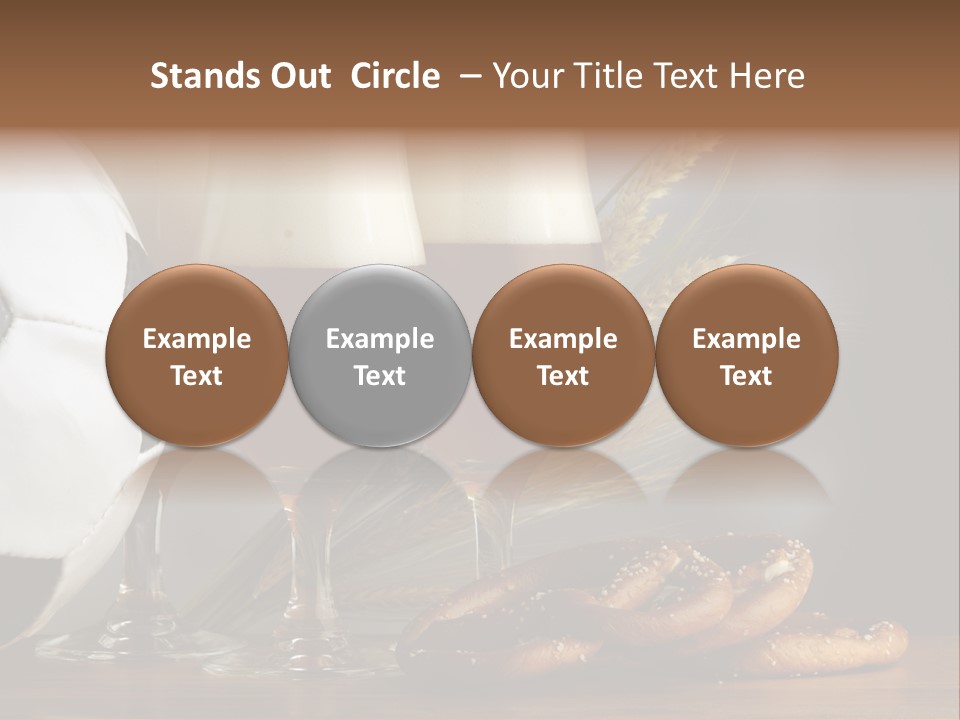 Stands Out Circle – Your Title Text Here

Example Text

Example Text

Example Text

Example Text